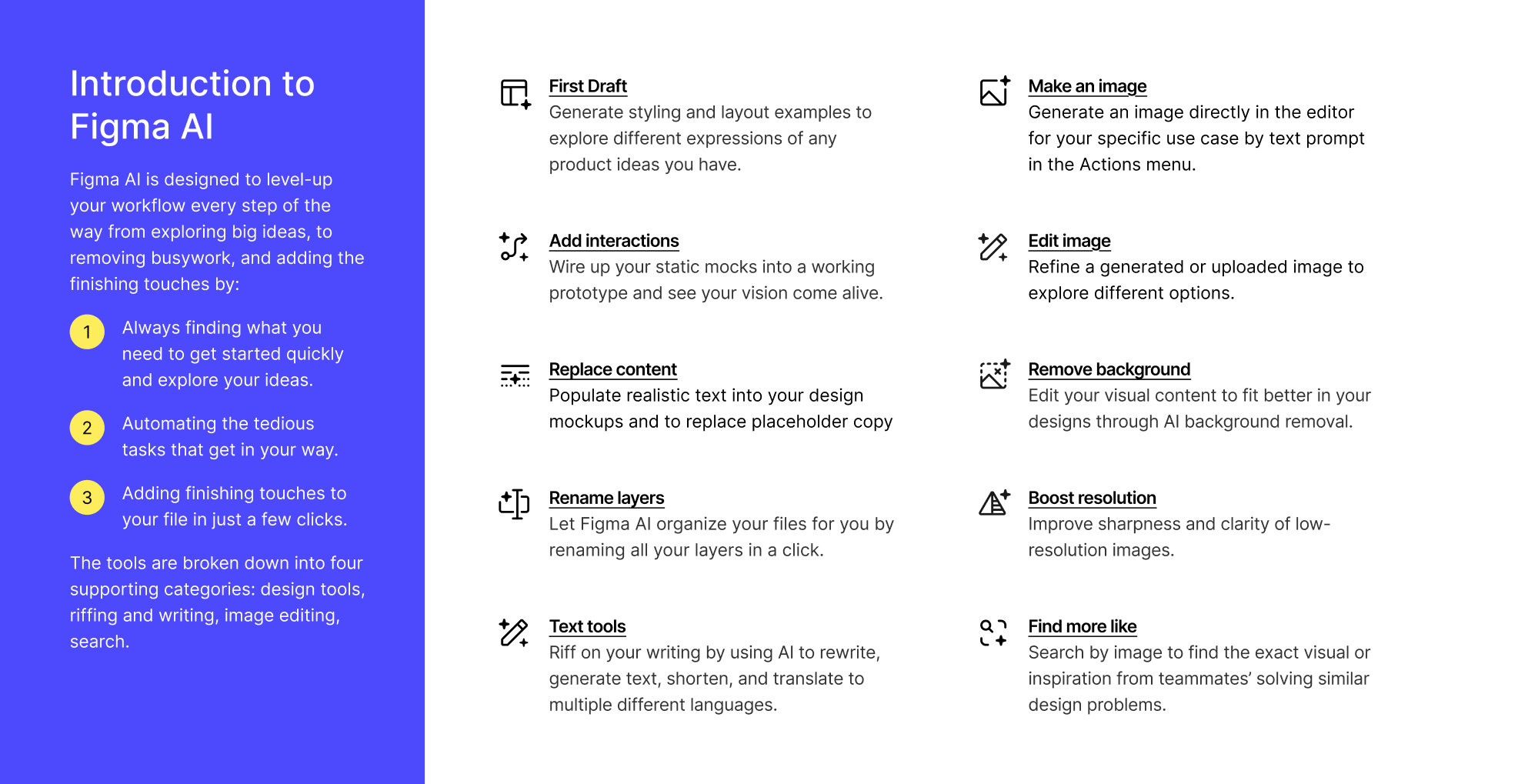 Introduction to Figma AI

Figma AI is designed to level-up your workflow every step of the way from exploring big ideas, to removing busywork, and adding the finishing touches by:

1 Always finding what you need to get started quickly and explore your ideas.

2 Automating the tedious tasks that get in your way.

3 Adding finishing touches to your file in just a few clicks.

The tools are broken down into four supporting categories: design tools, riffing and writing, image editing, search.

First Draft
Generate styling and layout examples to explore different expressions of any product ideas you have.

Add interactions
Wire up your static mocks into a working prototype and see your vision come alive.

Replace content
Populate realistic text into your design mockups and to replace placeholder copy

Rename layers
Let Figma AI organize your files for you by renaming all your layers in a click.

Text tools
Riff on your writing by using AI to rewrite, generate text, shorten, and translate to multiple different languages.

Make an image
Generate an image directly in the editor for your specific use case by text prompt in the Actions menu.

Edit image
Refine a generated or uploaded image to explore different options.

Remove background
Edit your visual content to fit better in your designs through AI background removal.

Boost resolution
Improve sharpness and clarity of low-resolution images.

Find more like
Search by image to find the exact visual or inspiration from teammates' solving similar design problems.